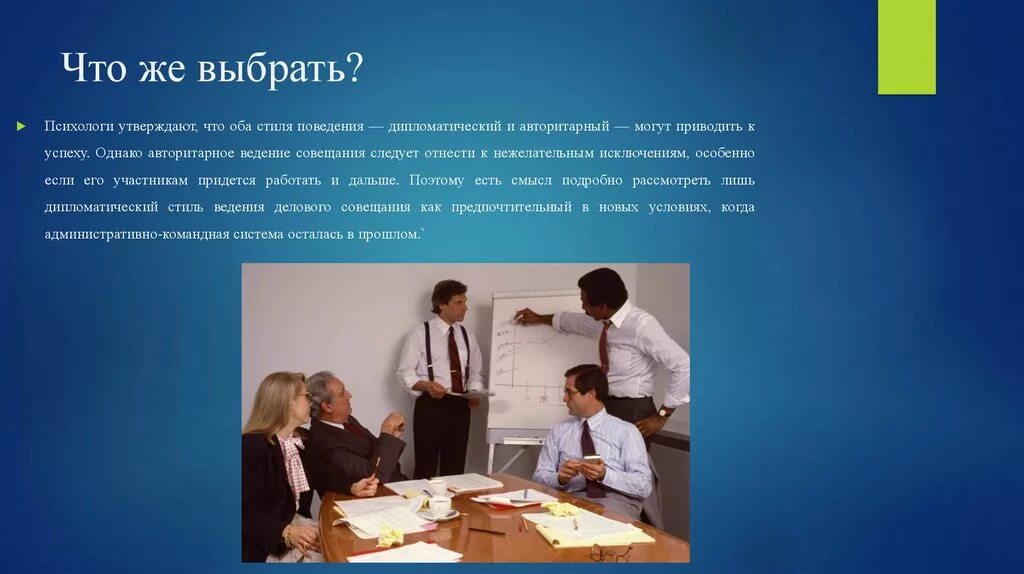 Что же выбрать?

Психологи утверждают, что оба стиля поведения — дипломатический и авторитарный — могут приводить к успеху. Однако авторитарное ведение совещания следует отнести к нежелательным исключениям, особенно если его участникам придется работать и дальше. Поэтому есть смысл подробно рассмотреть лишь дипломатический стиль ведения делового совещания как предпочтительный в новых условиях, когда административно-командная система осталась в прошлом.`